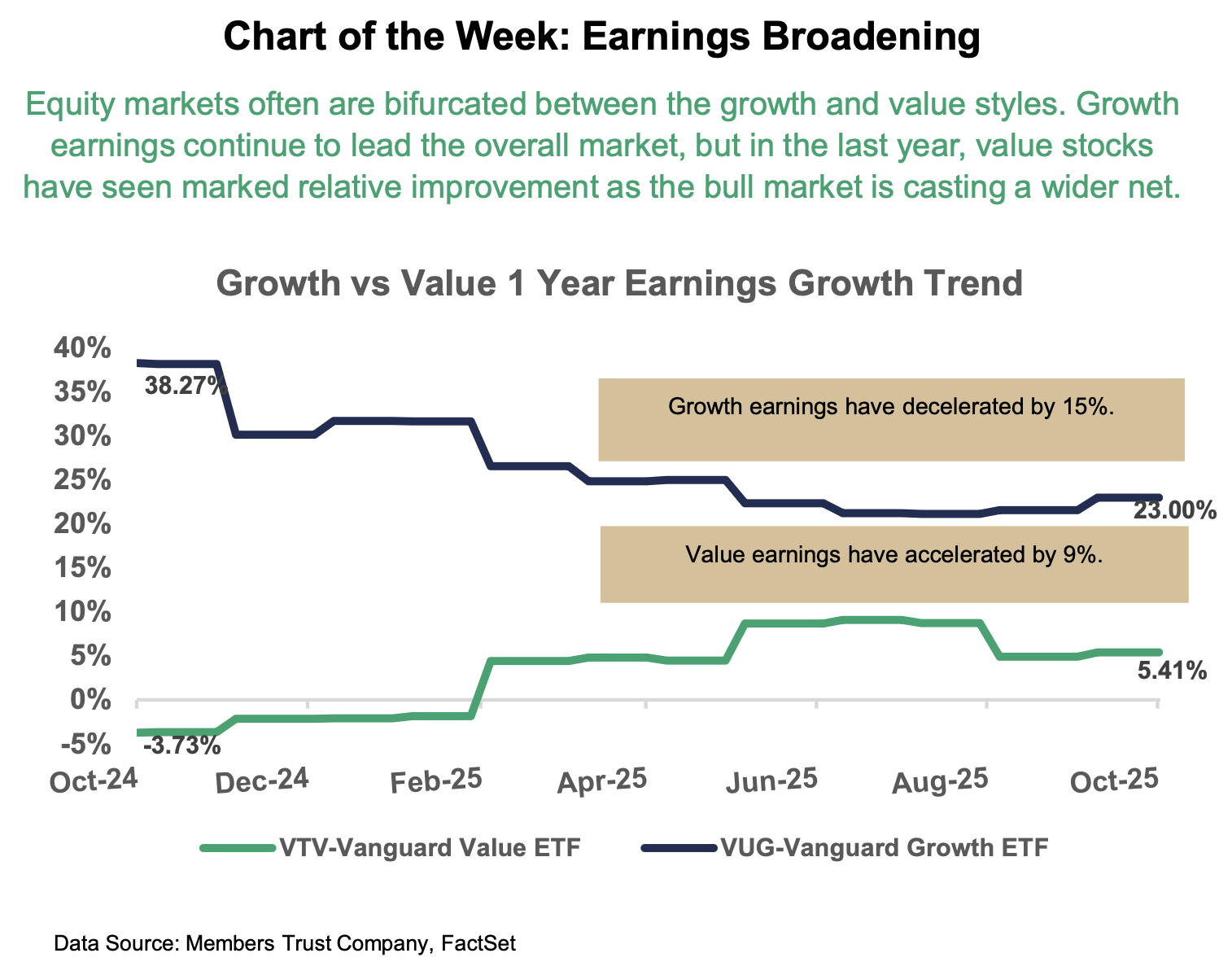 Chart of the Week: Earnings Broadening

Equity markets often are bifurcated between the growth and value styles. Growth earnings continue to lead the overall market, but in the last year, value stocks have seen marked relative improvement as the bull market is casting a wider net.

Growth vs Value 1 Year Earnings Growth Trend

40%
35%
30%
25%
20%
15%
10%
5%
0%
-5%

38.27%

Growth earnings have decelerated by 15%.

23.00%

Value earnings have accelerated by 9%.

5.41%

-3.73%

Oct-24
Dec-24
Feb-25
Apr-25
Jun-25
Aug-25
Oct-25

VTV-Vanguard Value ETF
VUG-Vanguard Growth ETF

Data Source: Members Trust Company, FactSet